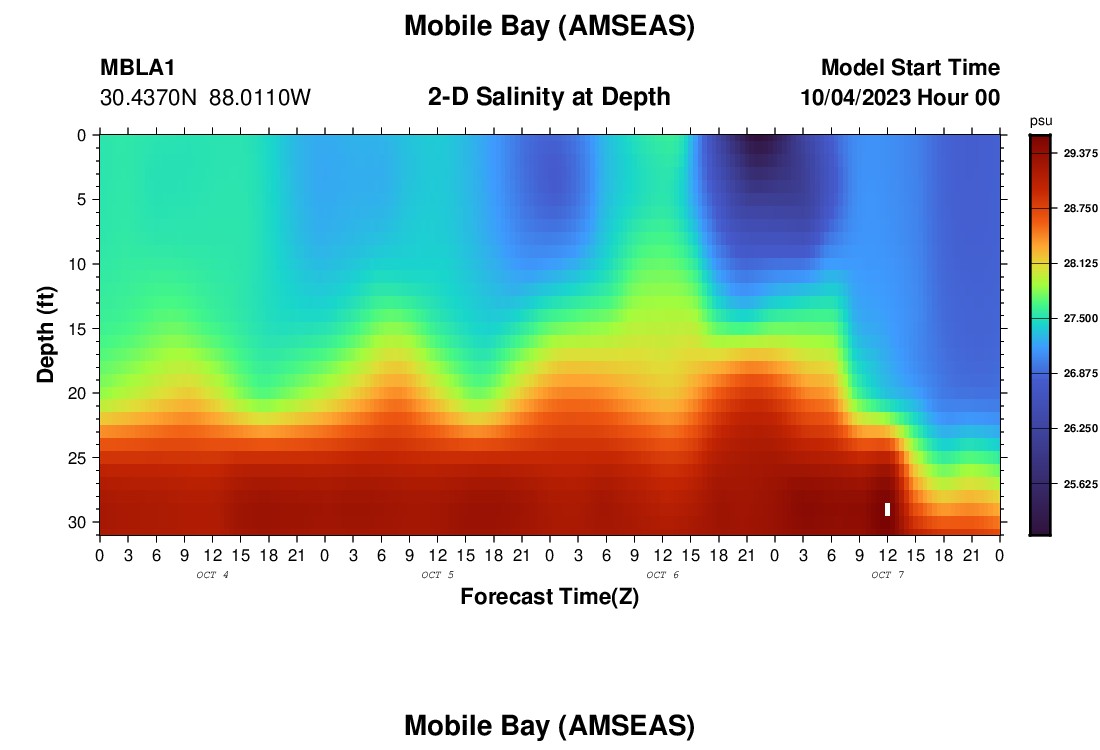 Mobile Bay (AMSEAS)

MBLA1
30.4370N 88.0110W

2-D Salinity at Depth

Model Start Time
10/04/2023 Hour 00

psu
29.375
28.750
28.125
27.500
26.875
26.250
25.625

Depth (ft)
0
5
10
15
20
25
30

0 3 6 9 12 15 18 21 0 3 6 9 12 15 18 21 0 3 6 9 12 15 18 21 0 3 6 9 12 15 18 21 0
OCT 4
OCT 5
OCT 6
OCT 7

Forecast Time(Z)

Mobile Bay (AMSEAS)